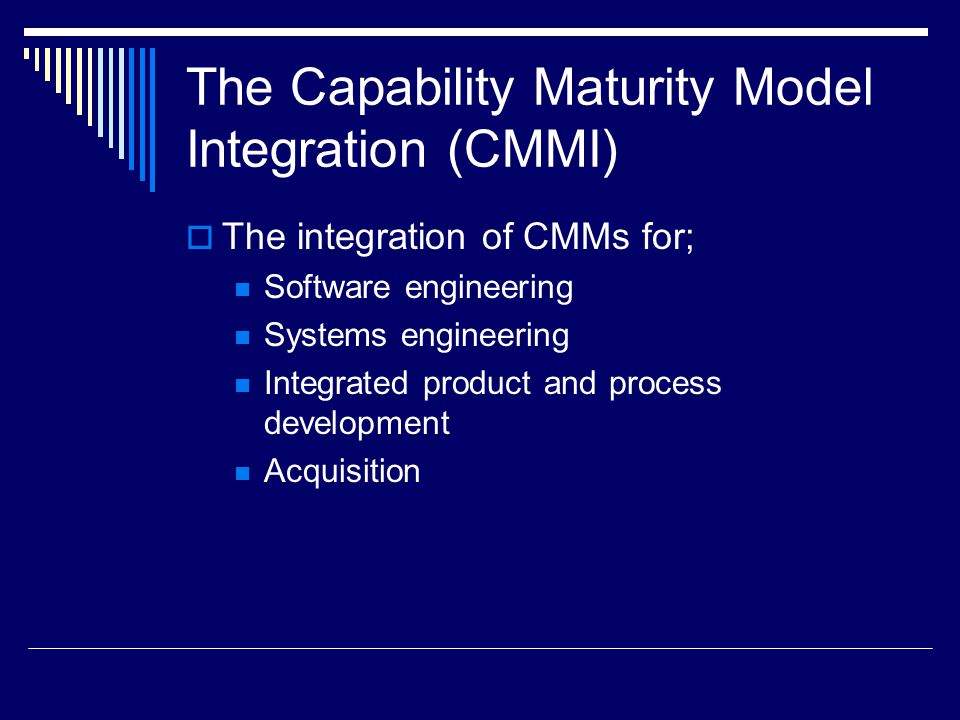 The Capability Maturity Model Integration (CMMI)

The integration of CMMs for;

Software engineering

Systems engineering

Integrated product and process development

Acquisition